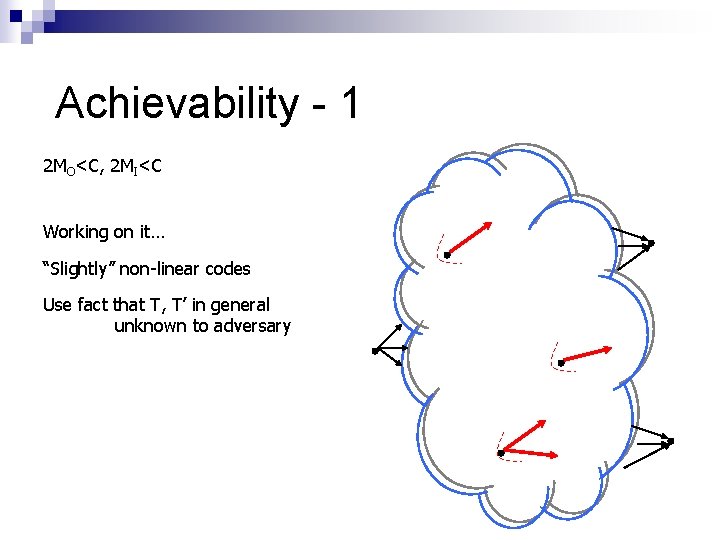 Achievability - 1

$2M_O<C$, $2M_I<C$

Working on it…

“Slightly” non-linear codes

Use fact that T, T’ in general unknown to adversary